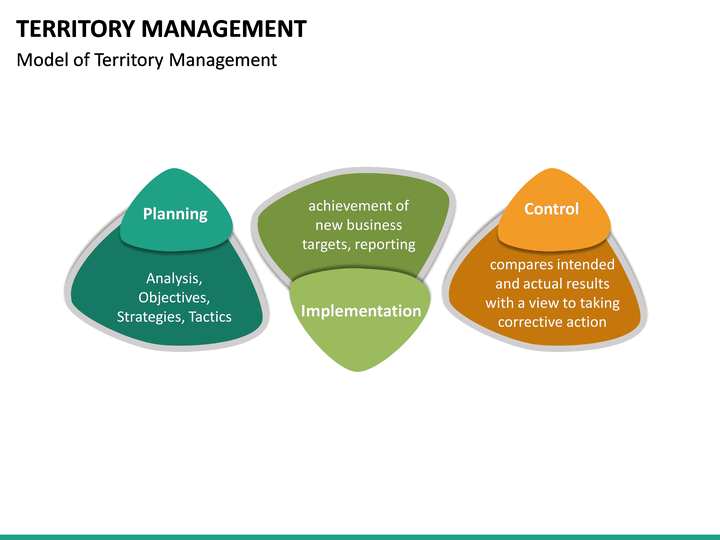 TERRITORY MANAGEMENT

Model of Territory Management

Planning

Analysis, Objectives, Strategies, Tactics

achievement of new business targets, reporting

Implementation

Control

compares intended and actual results with a view to taking corrective action